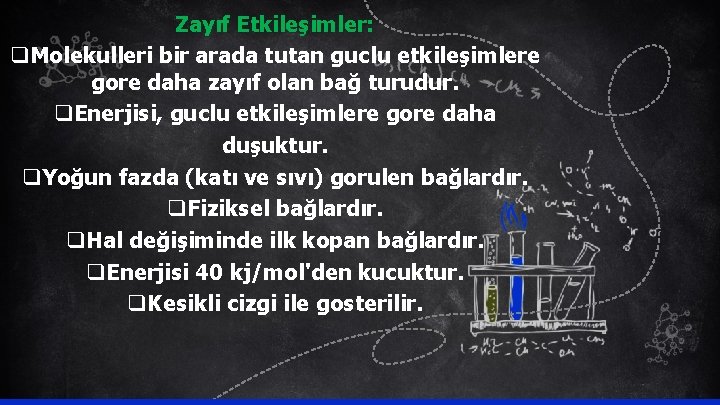 Zayıf Etkileşimler:

❑Molekulleri bir arada tutan guclu etkileşimlere gore daha zayıf olan bağ turudur.

❑Enerjisi, guclu etkileşimlere gore daha duşuktur.

❑Yoğun fazda (katı ve sıvı) gorulen bağlardır.

❑Fiziksel bağlardır.

❑Hal değişiminde ilk kopan bağlardır.

❑Enerjisi 40 kj/mol'den kucuktur.

❑Kesikli cizgi ile gosterilir.